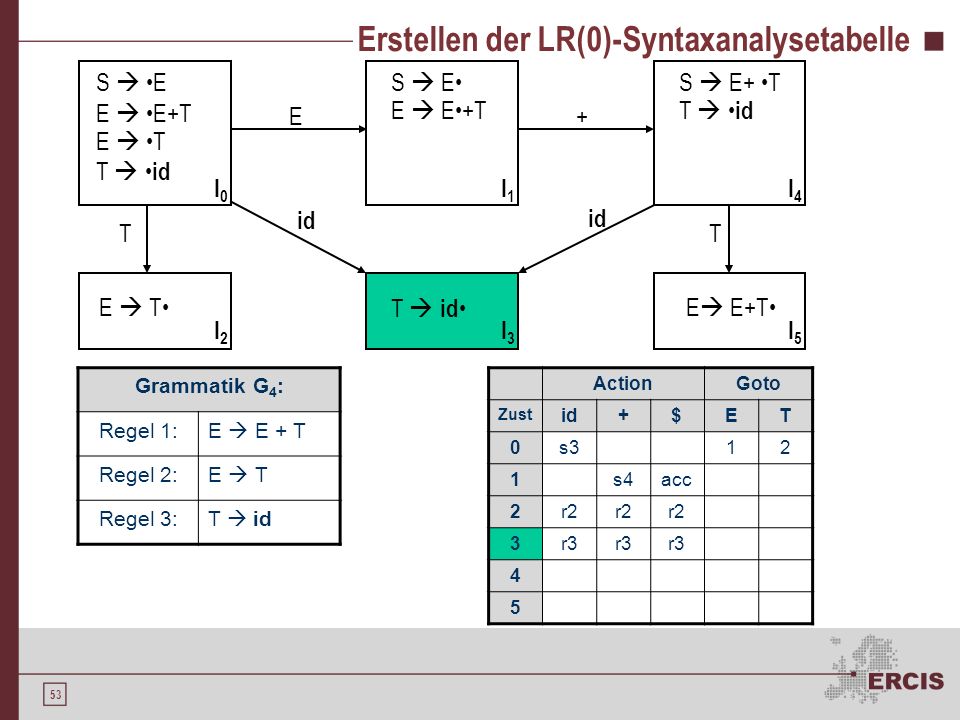 Erstellen der LR(0)-Syntaxanalysetabelle

S → •E
E → •E+T
E → •T
T → •id
$I_0$

E

S → E•
E → E•+T
$I_1$

+

S → E+ •T
T → •id
$I_4$

T

id

id

T

E → T•
$I_2$

T → id•
$I_3$

E→ E+T•
$I_5$

| Grammatik $G_4$: | |
|---|---|
| Regel 1: | E → E + T |
| Regel 2: | E → T |
| Regel 3: | T → id |

| | Action | | | Goto | |
|---|---|---|---|---|---|
| Zust | id | + | $ | E | T |
| 0 | s3 | | | 1 | 2 |
| 1 | | s4 | acc | | |
| 2 | r2 | r2 | r2 | | |
| 3 | r3 | r3 | r3 | | |
| 4 | | | | | |
| 5 | | | | | |

53

ERCIS